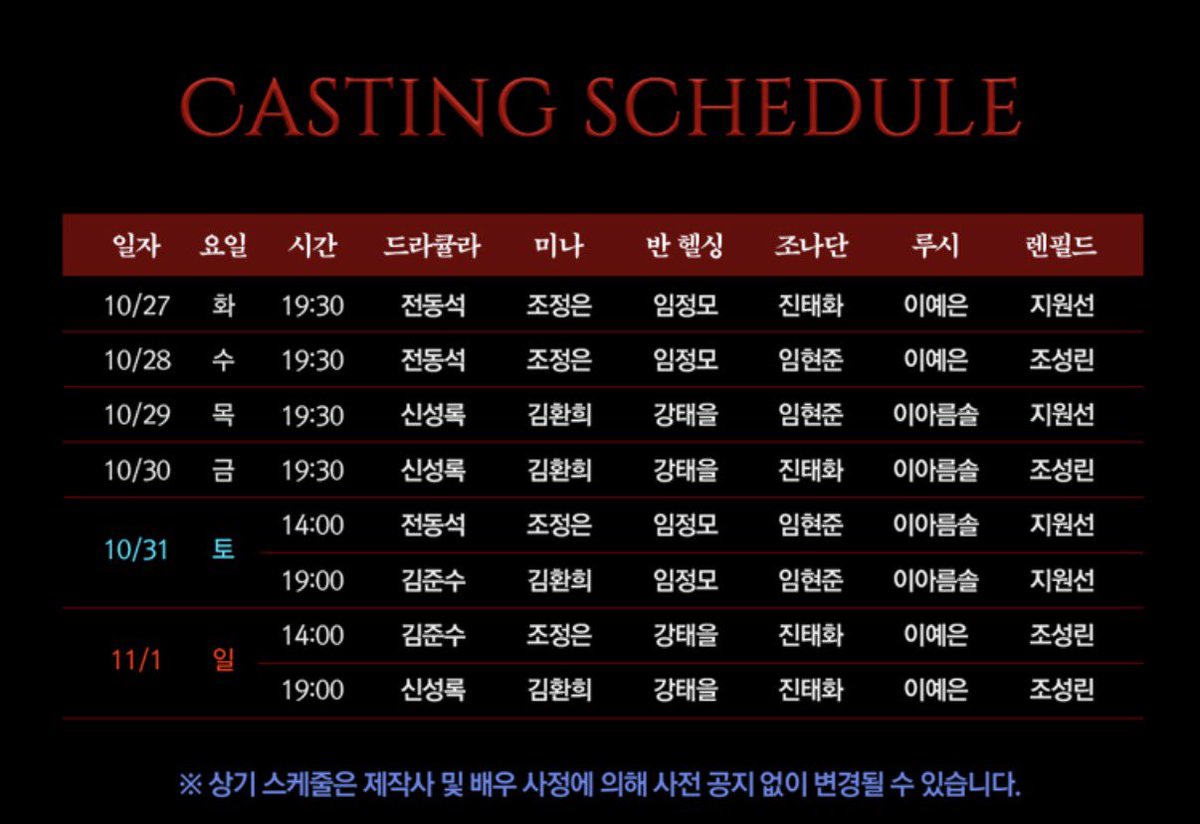 CASTING SCHEDULE

| 일자 | 요일 | 시간 | 드라큘라 | 미나 | 반 헬싱 | 조나단 | 루시 | 렌필드 |
|---|---|---|---|---|---|---|---|---|
| 10/27 | 화 | 19:30 | 전동석 | 조정은 | 임정모 | 진태화 | 이예은 | 지원선 |
| 10/28 | 수 | 19:30 | 전동석 | 조정은 | 임정모 | 임현준 | 이예은 | 조성린 |
| 10/29 | 목 | 19:30 | 신성록 | 김환희 | 강태을 | 임현준 | 이아름솔 | 지원선 |
| 10/30 | 금 | 19:30 | 신성록 | 김환희 | 강태을 | 진태화 | 이아름솔 | 조성린 |
| 10/31 | 토 | 14:00 | 전동석 | 조정은 | 임정모 | 임현준 | 이아름솔 | 지원선 |
| | | 19:00 | 김준수 | 김환희 | 임정모 | 임현준 | 이아름솔 | 지원선 |
| 11/1 | 일 | 14:00 | 김준수 | 조정은 | 강태을 | 진태화 | 이예은 | 조성린 |
| | | 19:00 | 신성록 | 김환희 | 강태을 | 진태화 | 이예은 | 조성린 |

※ 상기 스케줄은 제작사 및 배우 사정에 의해 사전 공지 없이 변경될 수 있습니다.